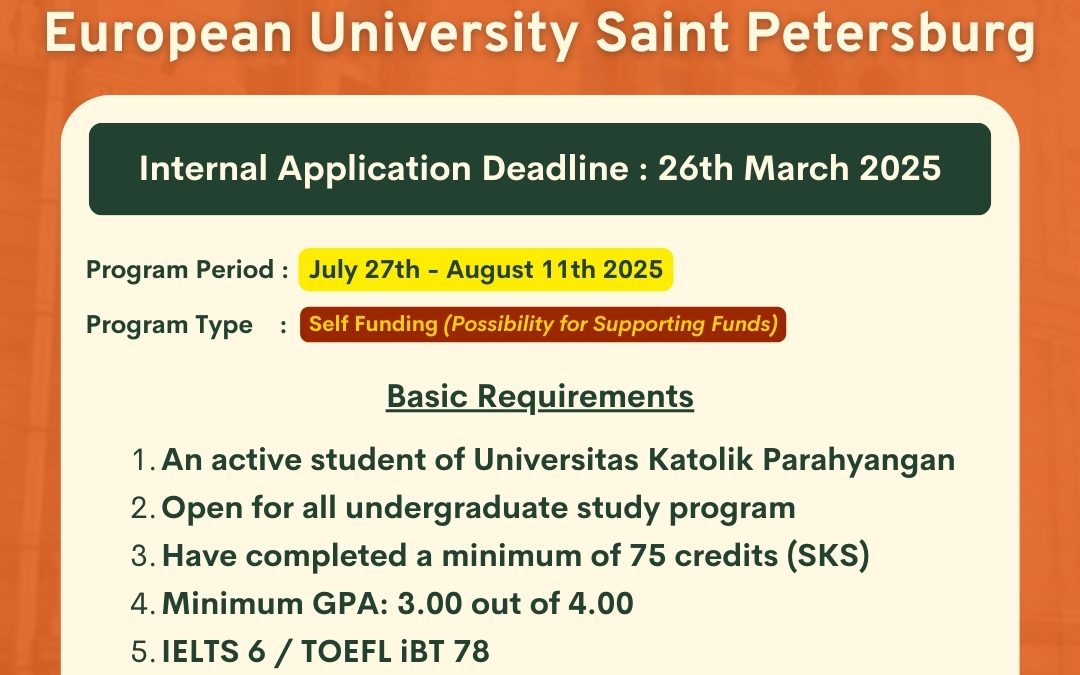 European University Saint Petersburg

Internal Application Deadline : 26th March 2025

Program Period : July 27th - August 11th 2025

Program Type : Self Funding (Possibility for Supporting Funds)

Basic Requirements

1. An active student of Universitas Katolik Parahyangan
2. Open for all undergraduate study program
3. Have completed a minimum of 75 credits (SKS)
4. Minimum GPA: 3.00 out of 4.00
5. IELTS 6 / TOEFL iBT 78